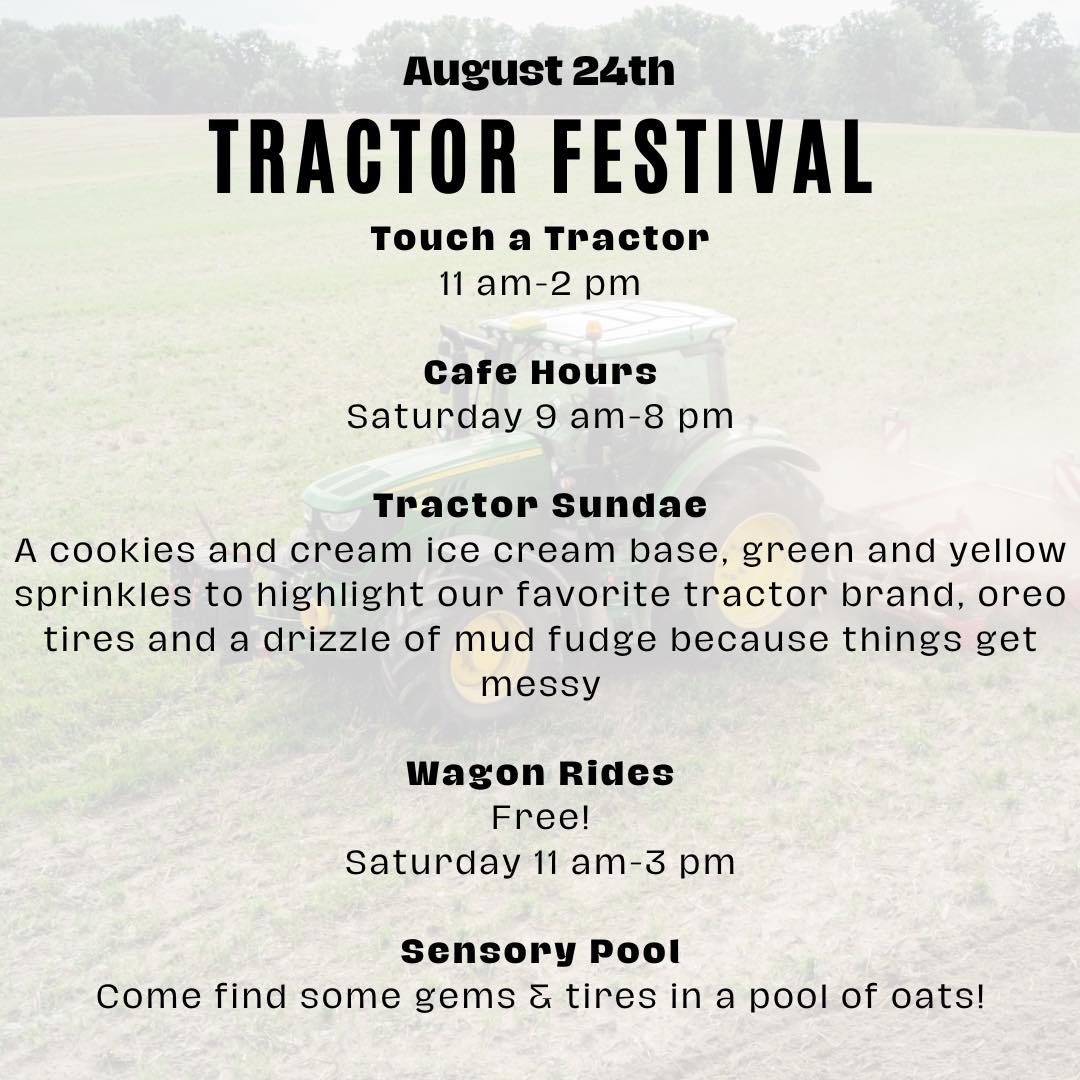 August 24th
TRACTOR FESTIVAL

Touch a Tractor
11 am-2 pm

Cafe Hours
Saturday 9 am-8 pm

Tractor Sundae
A cookies and cream ice cream base, green and yellow sprinkles to highlight our favorite tractor brand, oreo tires and a drizzle of mud fudge because things get messy

Wagon Rides
Free!
Saturday 11 am-3 pm

Sensory Pool
Come find some gems & tires in a pool of oats!